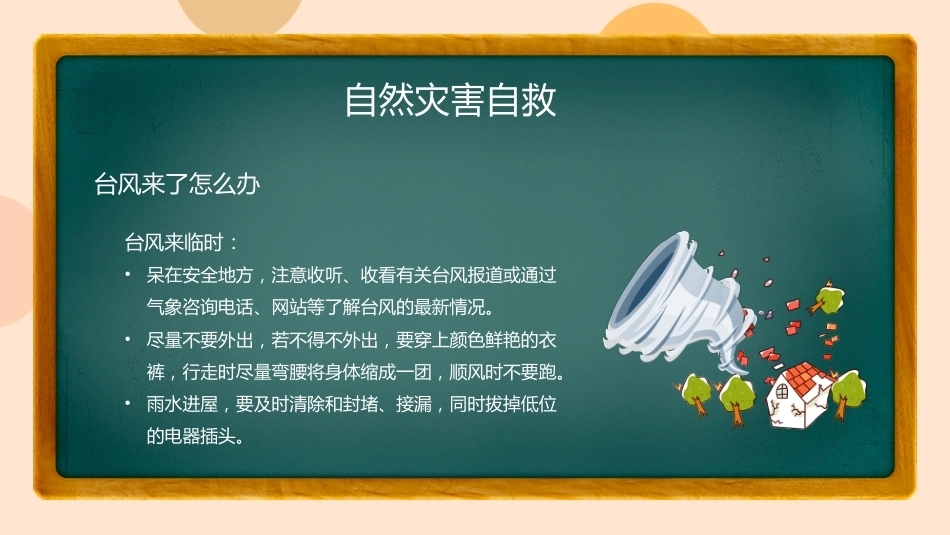 自然灾害自救

台风来了怎么办

台风来临时：

• 呆在安全地方，注意收听、收看有关台风报道或通过气象咨询电话、网站等了解台风的最新情况。
• 尽量不要外出，若不得不外出，要穿上颜色鲜艳的衣裤，行走时尽量弯腰将身体缩成一团，顺风时不要跑。
• 雨水进屋，要及时清除和封堵、接漏，同时拔掉低位的电器插头。